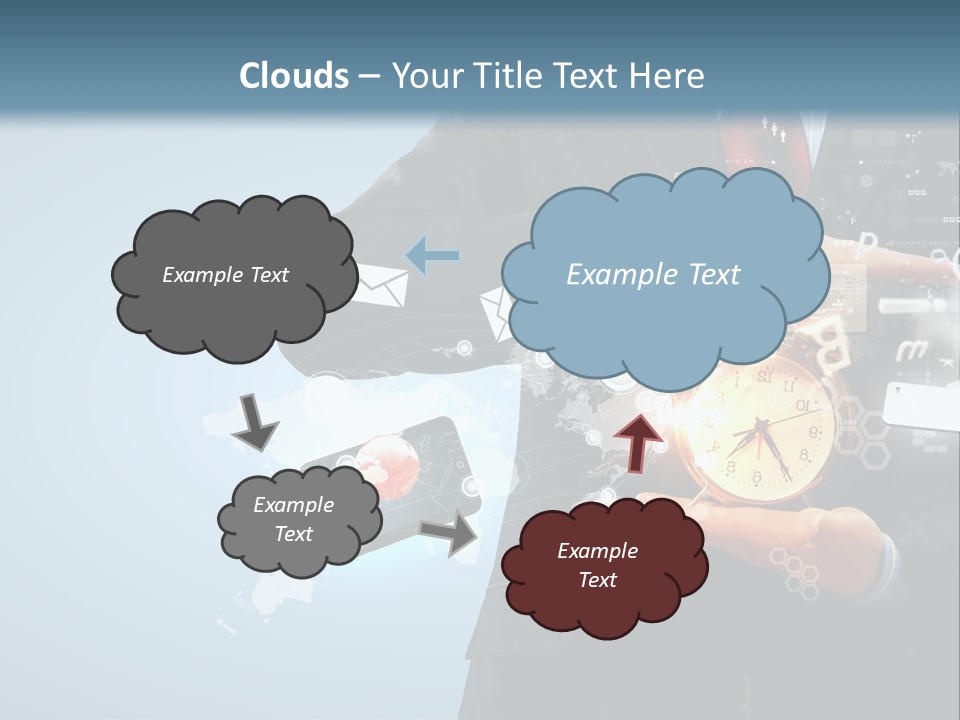 Clouds – Your Title Text Here

Example Text

Example Text

Example Text

Example Text